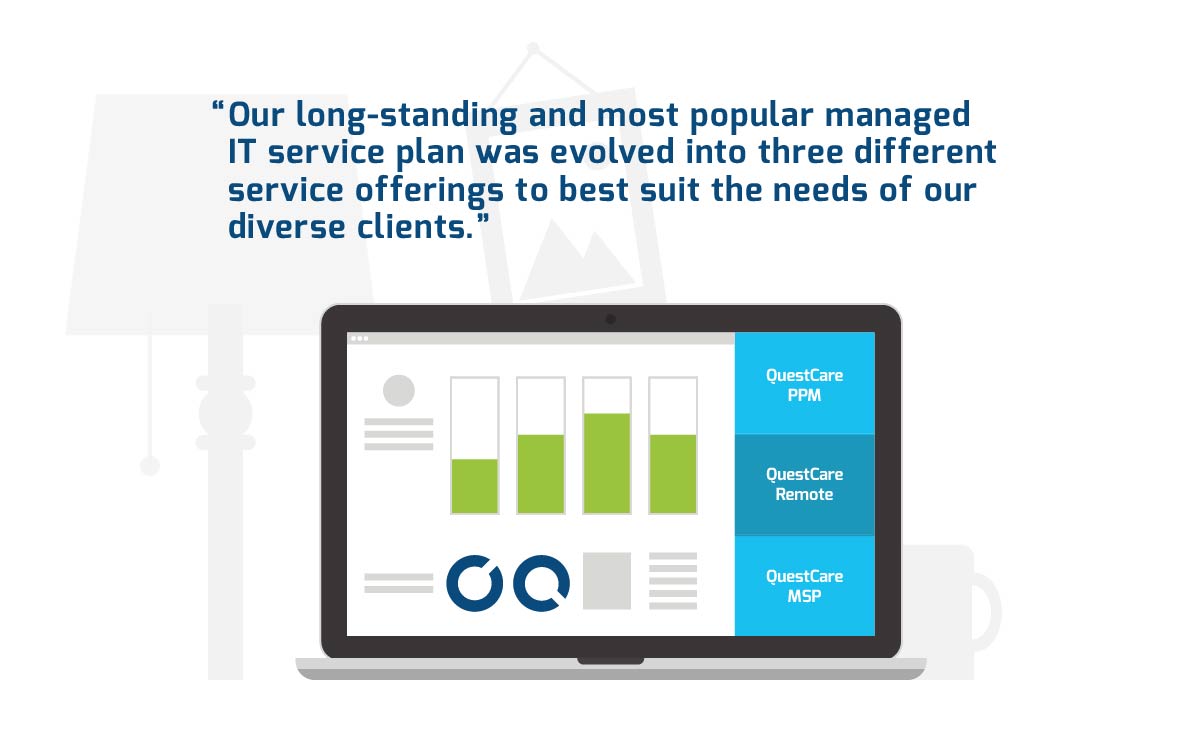 “Our long-standing and most popular managed IT service plan was evolved into three different service offerings to best suit the needs of our diverse clients.”

QuestCare PPM

QuestCare Remote

QuestCare MSP